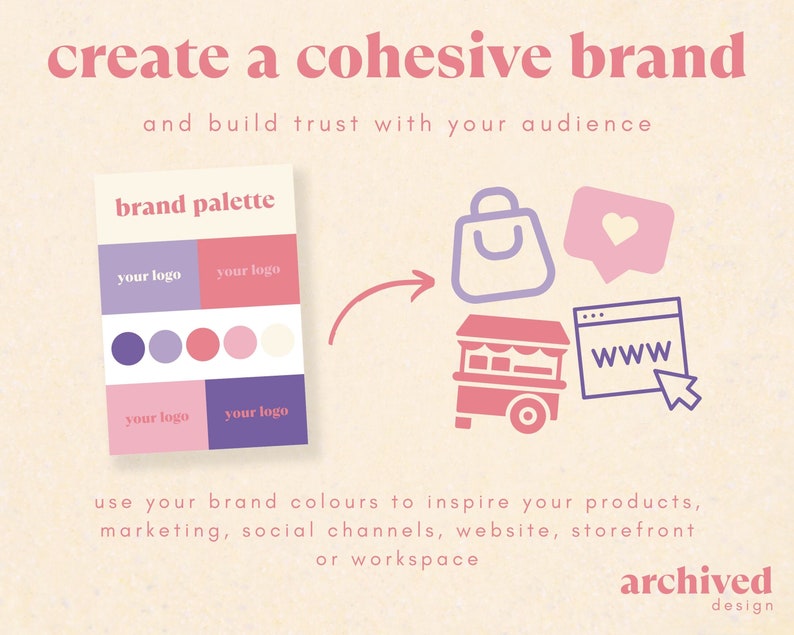 create a cohesive brand

and build trust with your audience

brand palette

your logo

your logo

your logo

your logo

www

use your brand colours to inspire your products, marketing, social channels, website, storefront or workspace

archived
design